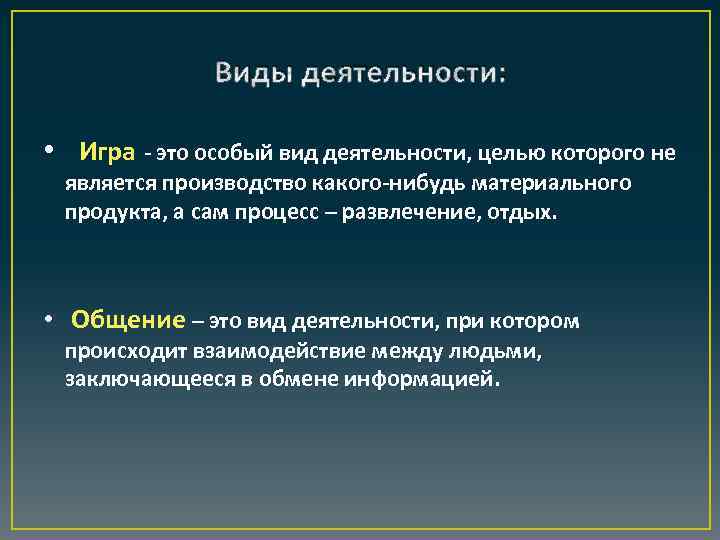 Виды деятельности:

• Игра - это особый вид деятельности, целью которого не является производство какого-нибудь материального продукта, а сам процесс – развлечение, отдых.

• Общение – это вид деятельности, при котором происходит взаимодействие между людьми, заключающееся в обмене информацией.